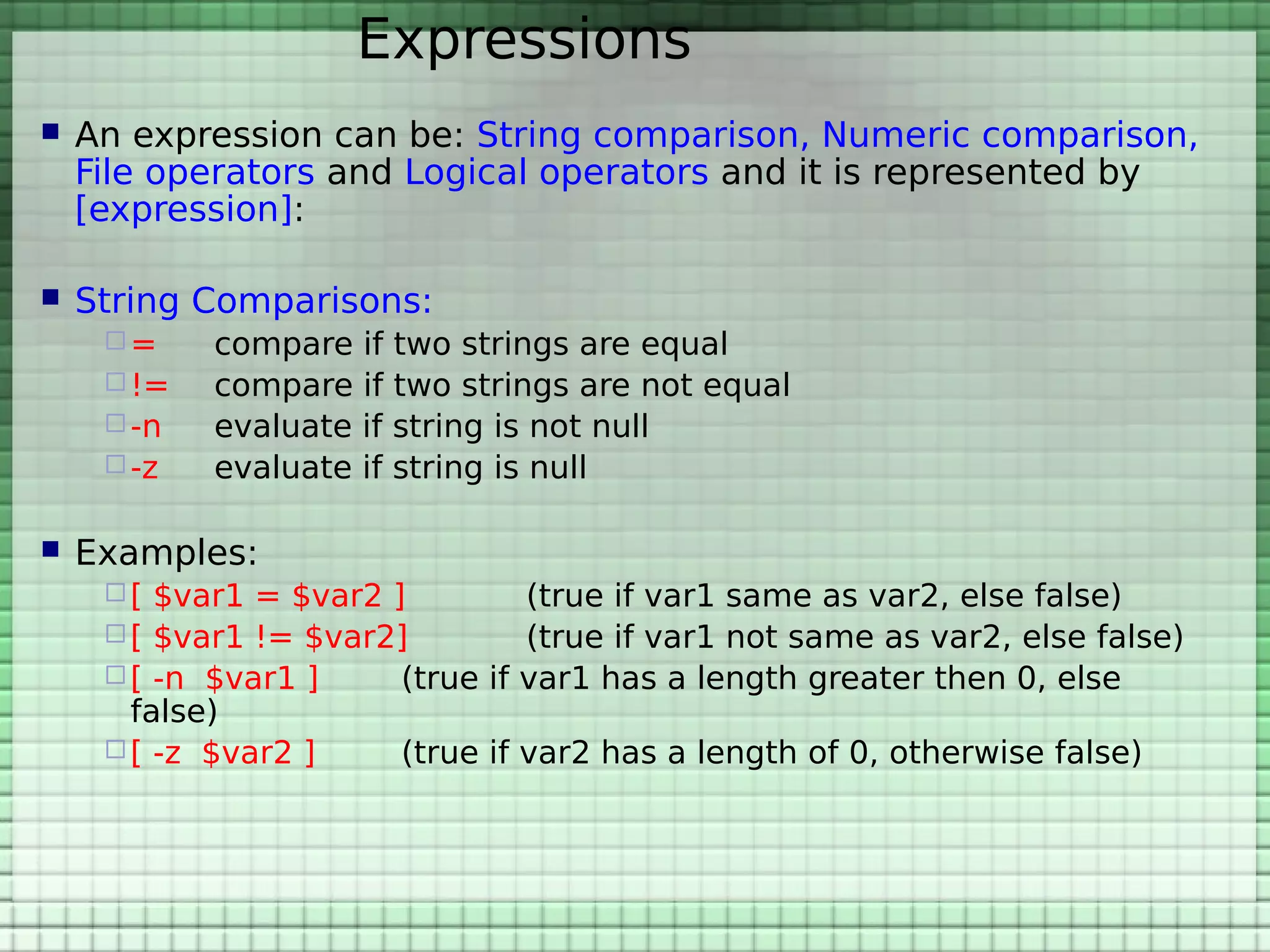 Expressions

An expression can be: String comparison, Numeric comparison, File operators and Logical operators and it is represented by [expression]:

String Comparisons:

= compare if two strings are equal

!= compare if two strings are not equal

-n evaluate if string is not null

-z evaluate if string is null

Examples:

[ \$var1 = \$var2 ] (true if var1 same as var2, else false)

[ \$var1 != \$var2] (true if var1 not same as var2, else false)

[ -n \$var1 ] (true if var1 has a length greater then 0, else false)

[ -z \$var2 ] (true if var2 has a length of 0, otherwise false)